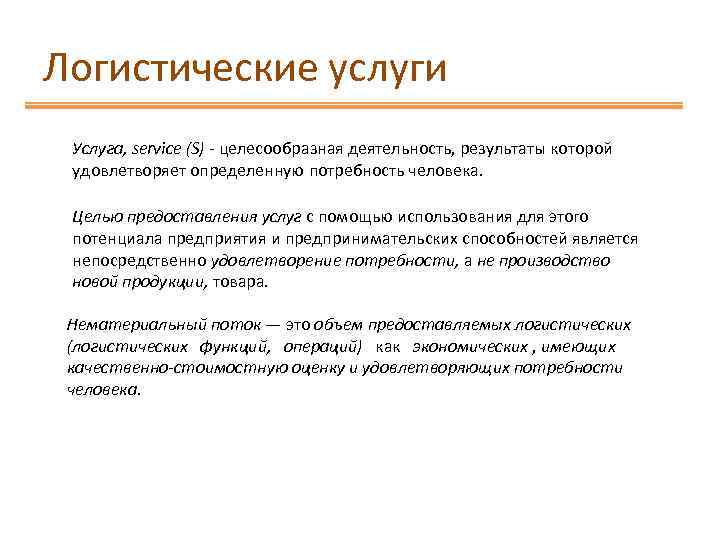 Логистические услуги

Услуга, service (S) - целесообразная деятельность, результаты которой удовлетворяет определенную потребность человека.

Целью предоставления услуг с помощью использования для этого потенциала предприятия и предпринимательских способностей является непосредственно удовлетворение потребности, а не производство новой продукции, товара.

Нематериальный поток — это объем предоставляемых логистических (логистических функций, операций) как экономических , имеющих качественно-стоимостную оценку и удовлетворяющих потребности человека.